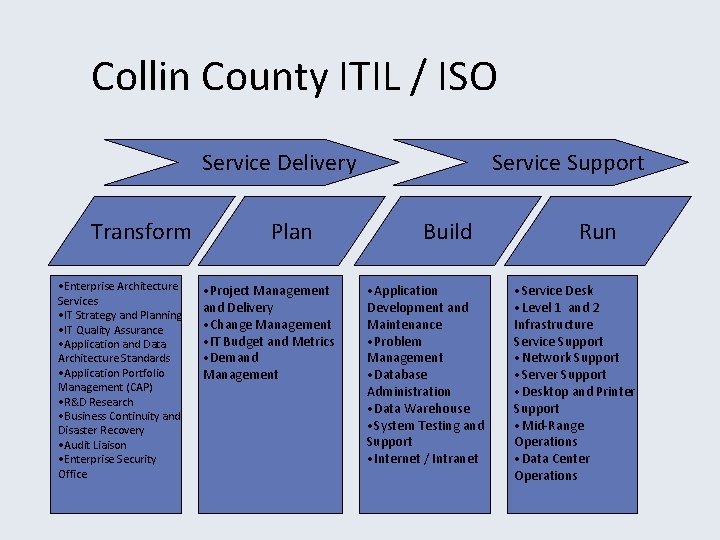 Collin County ITIL / ISO

Service Delivery

Service Support

Transform

Plan

Build

Run

•Enterprise Architecture Services
•IT Strategy and Planning
•IT Quality Assurance
•Application and Data Architecture Standards
•Application Portfolio Management (CAP)
•R&D Research
•Business Continuity and Disaster Recovery
•Audit Liaison
•Enterprise Security Office

•Project Management and Delivery
•Change Management
•IT Budget and Metrics
•Demand Management

•Application Development and Maintenance
•Problem Management
•Database Administration
•Data Warehouse
•System Testing and Support
•Internet / Intranet

•Service Desk
•Level 1 and 2 Infrastructure Service Support
•Network Support
•Server Support
•Desktop and Printer Support
•Mid-Range Operations
•Data Center Operations